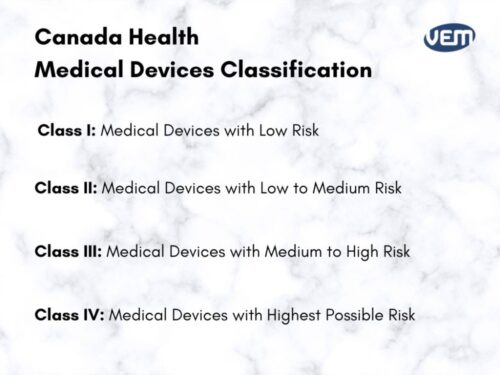 Canada Health
Medical Devices Classification

VEM

Class I: Medical Devices with Low Risk

Class II: Medical Devices with Low to Medium Risk

Class III: Medical Devices with Medium to High Risk

Class IV: Medical Devices with Highest Possible Risk